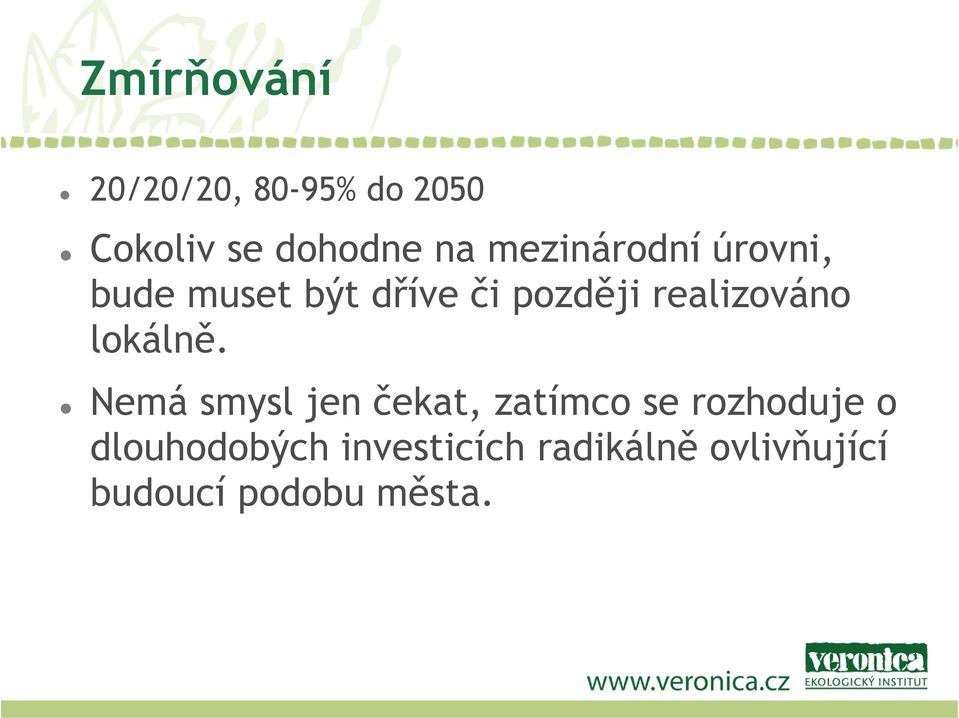 Zmírňování

- 20/20/20, 80-95% do 2050
- Cokoliv se dohodne na mezinárodní úrovni, bude muset být dříve či později realizováno lokálně.
- Nemá smysl jen čekat, zatímco se rozhoduje o dlouhodobých investicích radikálně ovlivňující budoucí podobu města.

www.veronica.cz

veronica
EKOLOGICKÝ INSTITUT